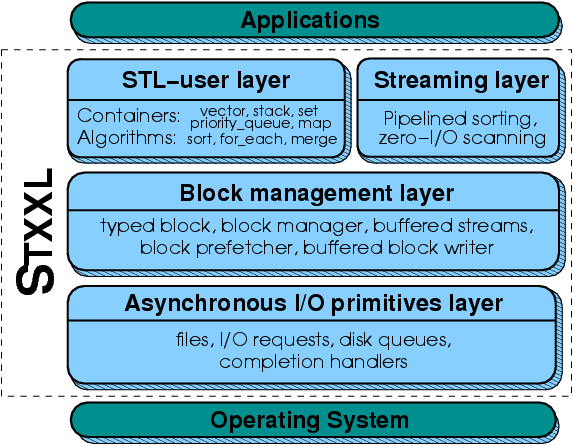 Applications

STXXL

STL–user layer

Containers: vector, stack, set priority_queue, map
Algorithms: sort, for_each, merge

Streaming layer

Pipelined sorting, zero–I/O scanning

Block management layer

typed block, block manager, buffered streams, block prefetcher, buffered block writer

Asynchronous I/O primitives layer

files, I/O requests, disk queues, completion handlers

Operating System